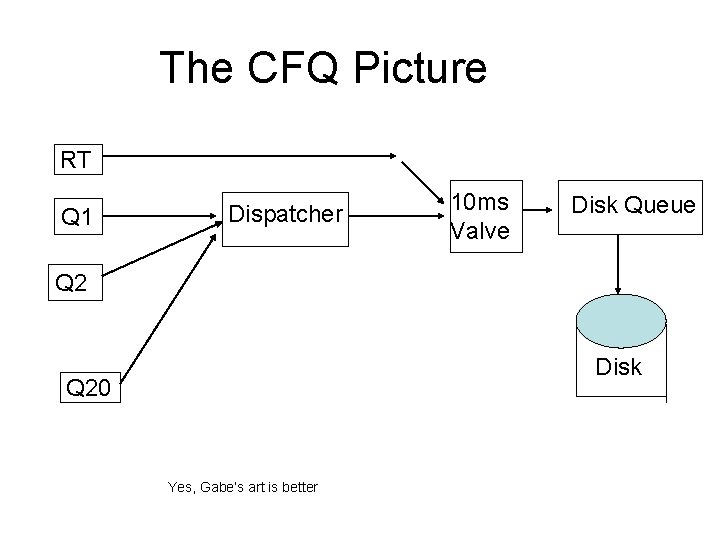 The CFQ Picture

RT

Q1

Q2

Q20

Dispatcher

10ms Valve

Disk Queue

Disk

Yes, Gabe's art is better